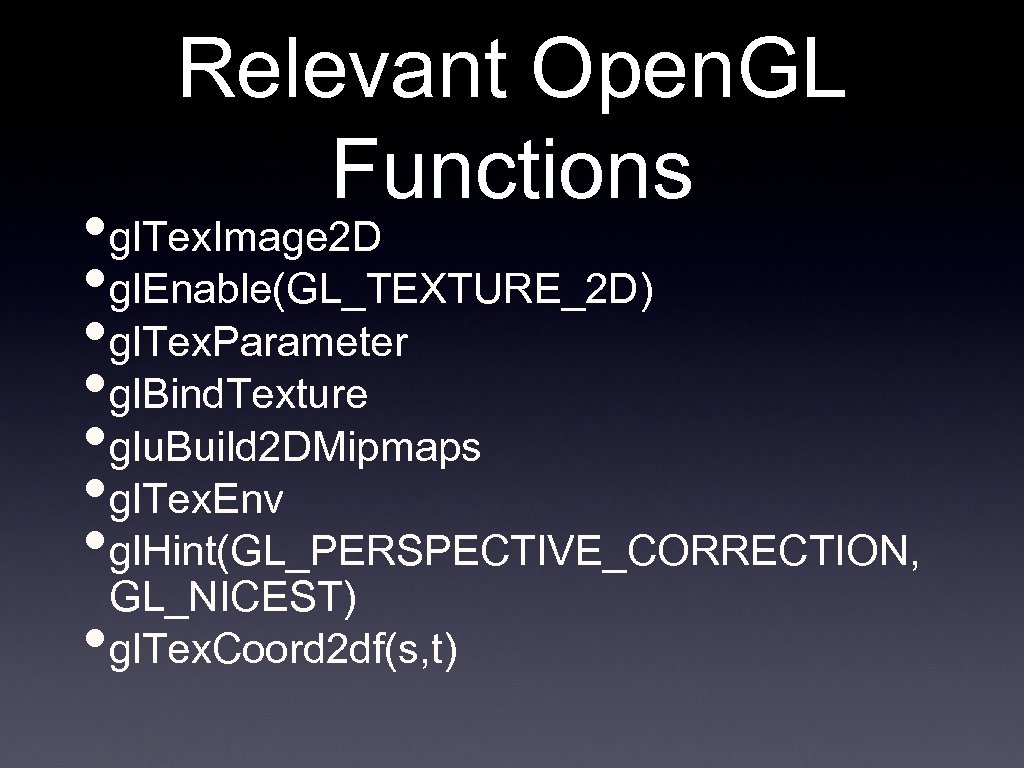 Relevant Open.GL Functions

• gl.Tex.Image2D
• gl.Enable(GL_TEXTURE_2D)
• gl.Tex.Parameter
• gl.Bind.Texture
• glu.Build2DMipmaps
• gl.Tex.Env
• gl.Hint(GL_PERSPECTIVE_CORRECTION, GL_NICEST)
• gl.Tex.Coord2df(s, t)